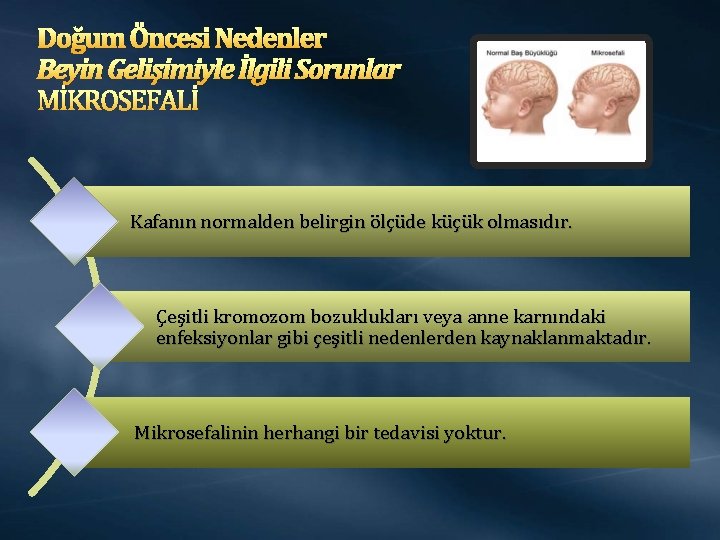 Doğum Öncesi Nedenler
Beyin Gelişimiyle İlgili Sorunlar
MİKROSEFALİ

Normal Baş Büyüklüğü
Mikrosefali

Kafanın normalden belirgin ölçüde küçük olmasıdır.

Çeşitli kromozom bozuklukları veya anne karnındaki enfeksiyonlar gibi çeşitli nedenlerden kaynaklanmaktadır.

Mikrosefalinin herhangi bir tedavisi yoktur.